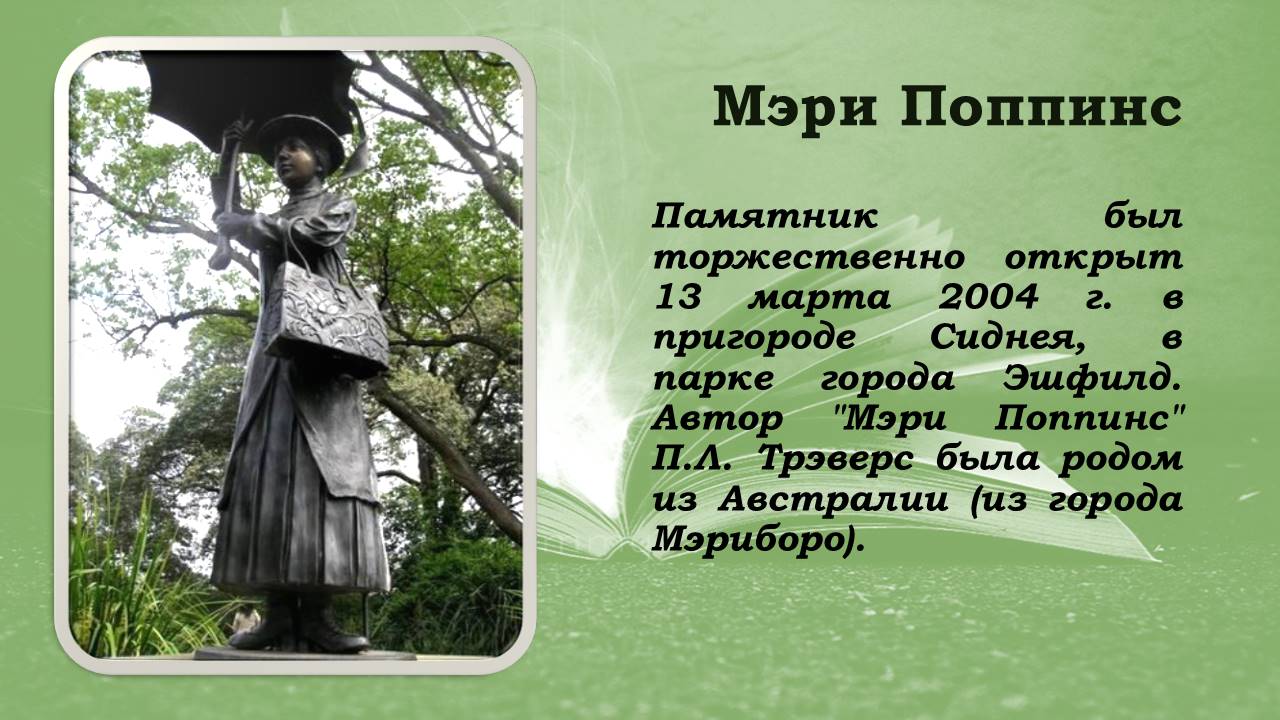 Мэри Поппинс

Памятник был торжественно открыт 13 марта 2004 г. в пригороде Сиднея, в парке города Эшфилд. Автор "Мэри Поппинс" П.Л. Трэверс была родом из Австралии (из города Мэриборо).